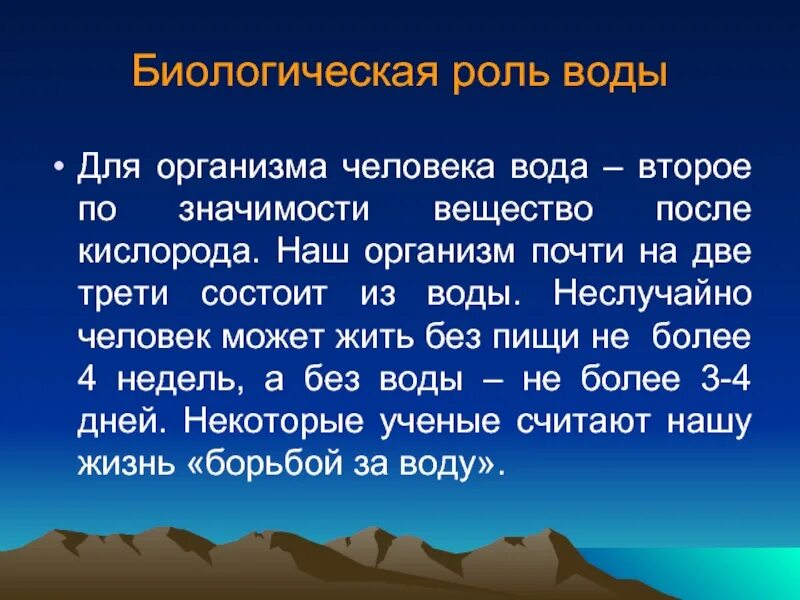 Биологическая роль воды

• Для организма человека вода – второе по значимости вещество после кислорода. Наш организм почти на две трети состоит из воды. Неслучайно человек может жить без пищи не более 4 недель, а без воды – не более 3-4 дней. Некоторые ученые считают нашу жизнь «борьбой за воду».